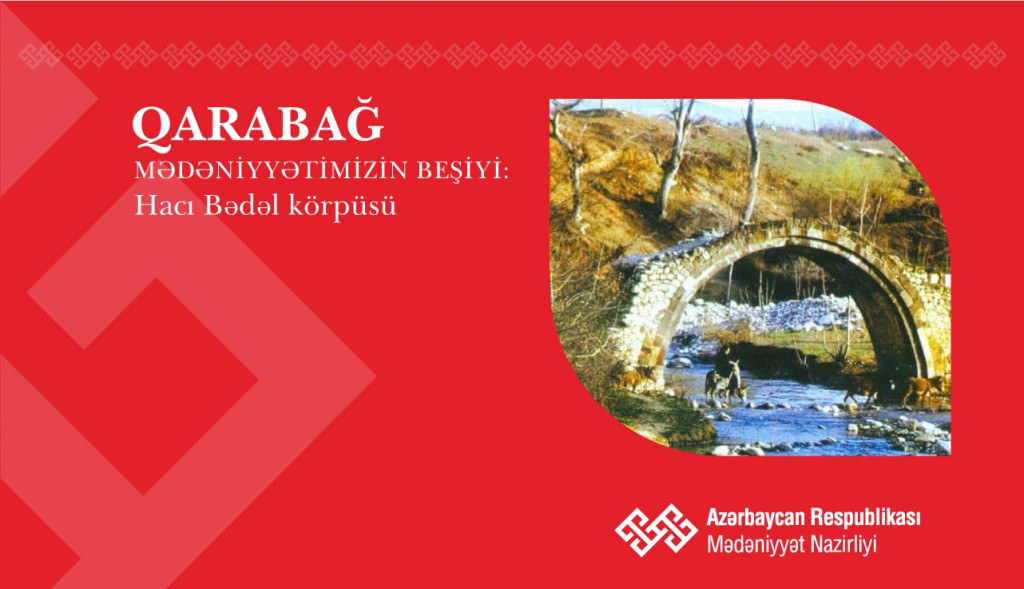 QARABAĞ
MƏDƏNİYYƏTİMİZİN BEŞİYİ:
Hacı Bədəl körpüsü

Azərbaycan Respublikası
Mədəniyyət Nazirliyi